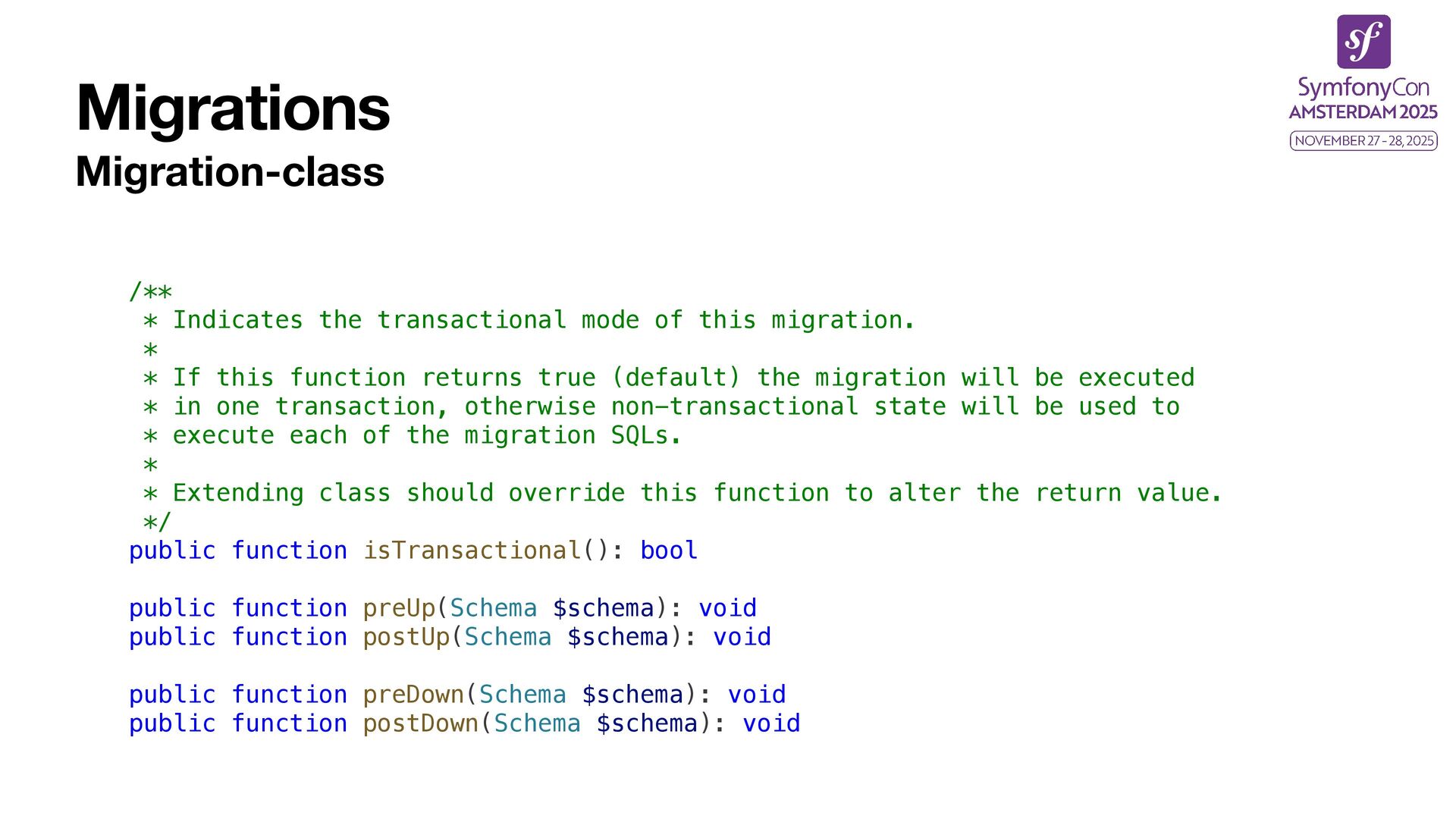 Migrations
Migration-class

sf
SymfonyCon
AMSTERDAM 2025
NOVEMBER 27 - 28, 2025

/**
 * Indicates the transactional mode of this migration.
 *
 * If this function returns true (default) the migration will be executed
 * in one transaction, otherwise non-transactional state will be used to
 * execute each of the migration SQLs.
 *
 * Extending class should override this function to alter the return value.
 */
public function isTransactional(): bool

public function preUp(Schema $schema): void
public function postUp(Schema $schema): void

public function preDown(Schema $schema): void
public function postDown(Schema $schema): void